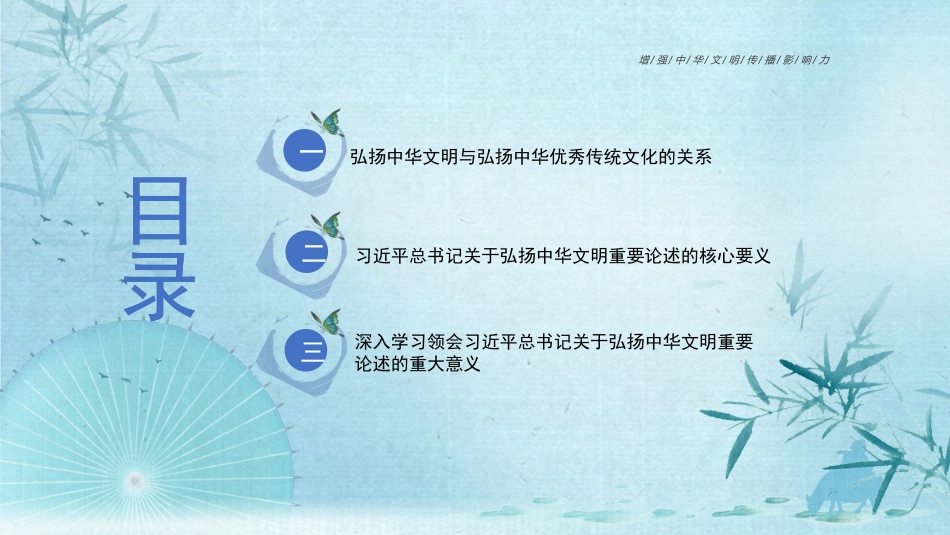 增/强/中/华/文/明/传/播/影/响/力

目录

一 弘扬中华文明与弘扬中华优秀传统文化的关系

二 习近平总书记关于弘扬中华文明重要论述的核心要义

三 深入学习领会习近平总书记关于弘扬中华文明重要论述的重大意义